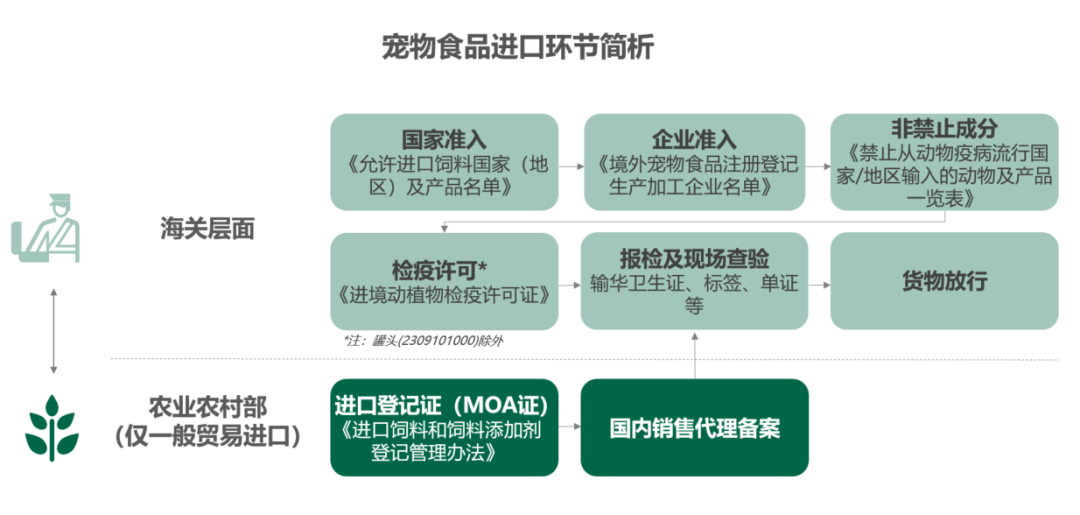 宠物食品进口环节简析

海关层面

国家准入
《允许进口饲料国家（地区）及产品名单》

企业准入
《境外宠物食品注册登记生产加工企业名单》

非禁止成分
《禁止从动物疫病流行国家/地区输入的动物及产品一览表》

检疫许可*
《进境动植物检疫许可证》

报检及现场查验
输华卫生证、标签、单证等

货物放行

*注：罐头(2309101000)除外

农业农村部
（仅一般贸易进口）

进口登记证（MOA证）
《进口饲料和饲料添加剂登记管理办法》

国内销售代理备案